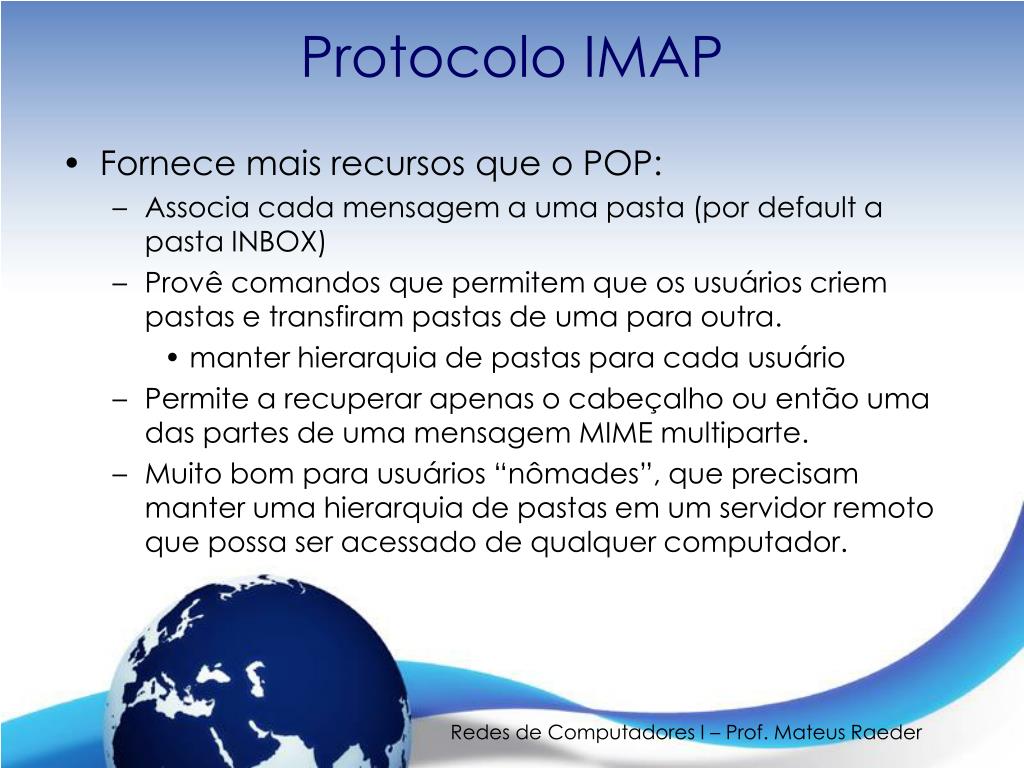 Protocolo IMAP

• Fornece mais recursos que o POP:
– Associa cada mensagem a uma pasta (por default a pasta INBOX)
– Provê comandos que permitem que os usuários criem pastas e transfiram pastas de uma para outra.
• manter hierarquia de pastas para cada usuário
– Permite a recuperar apenas o cabeçalho ou então uma das partes de uma mensagem MIME multiparte.
– Muito bom para usuários “nômades”, que precisam manter uma hierarquia de pastas em um servidor remoto que possa ser acessado de qualquer computador.

Redes de Computadores I – Prof. Mateus Raeder